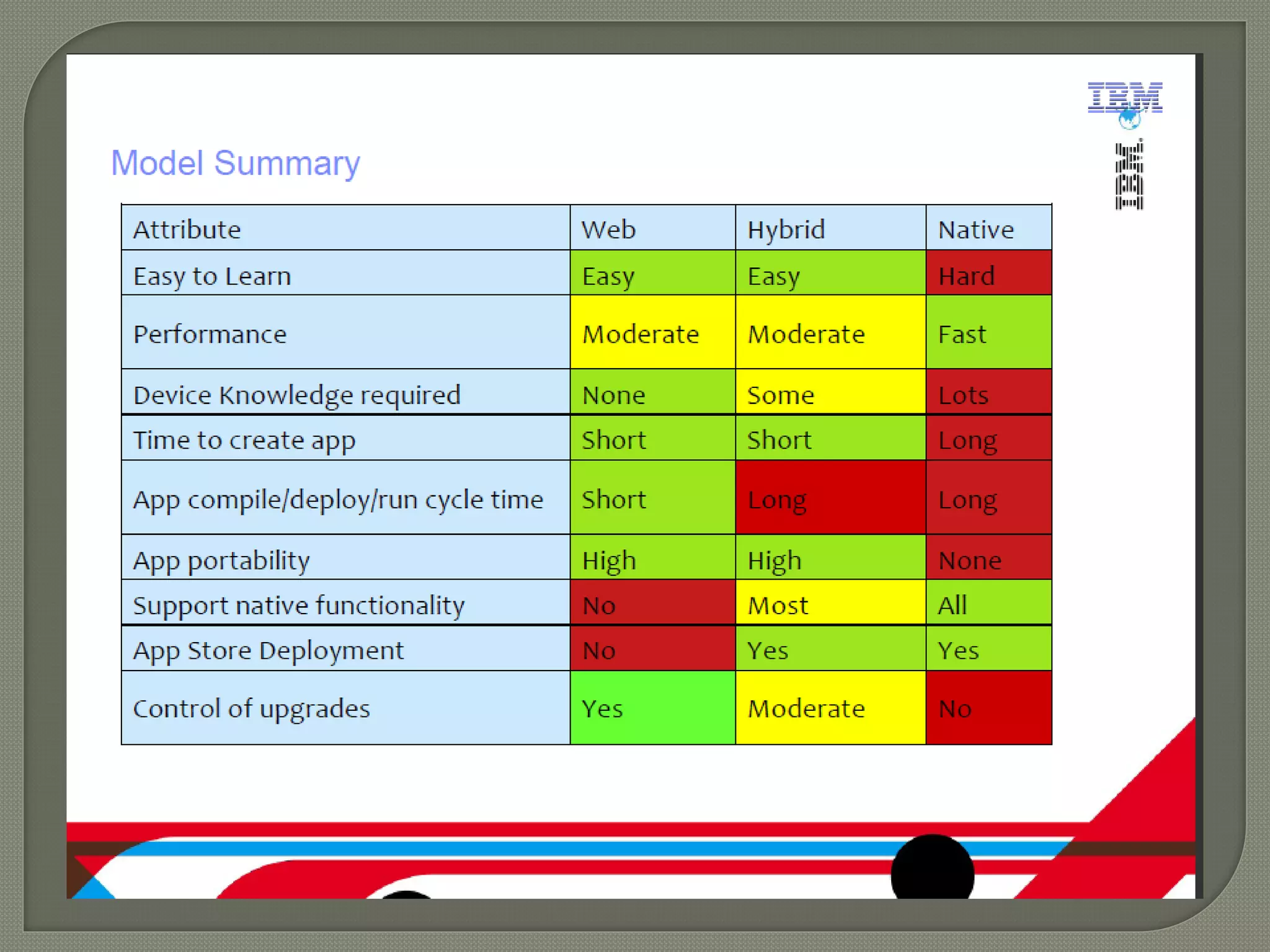 IBM

IBM

Model Summary

| Attribute | Web | Hybrid | Native |
|---|---|---|---|
| Easy to Learn | Easy | Easy | Hard |
| Performance | Moderate | Moderate | Fast |
| Device Knowledge required | None | Some | Lots |
| Time to create app | Short | Short | Long |
| App compile/deploy/run cycle time | Short | Long | Long |
| App portability | High | High | None |
| Support native functionality | No | Most | All |
| App Store Deployment | No | Yes | Yes |
| Control of upgrades | Yes | Moderate | No |